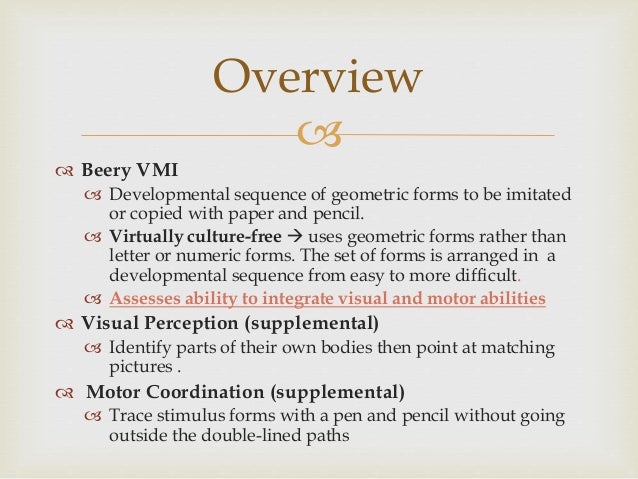 Overview

Beery VMI

Developmental sequence of geometric forms to be imitated or copied with paper and pencil.

Virtually culture-free → uses geometric forms rather than letter or numeric forms. The set of forms is arranged in a developmental sequence from easy to more difficult.

Assesses ability to integrate visual and motor abilities

Visual Perception (supplemental)

Identify parts of their own bodies then point at matching pictures .

Motor Coordination (supplemental)

Trace stimulus forms with a pen and pencil without going outside the double-lined paths